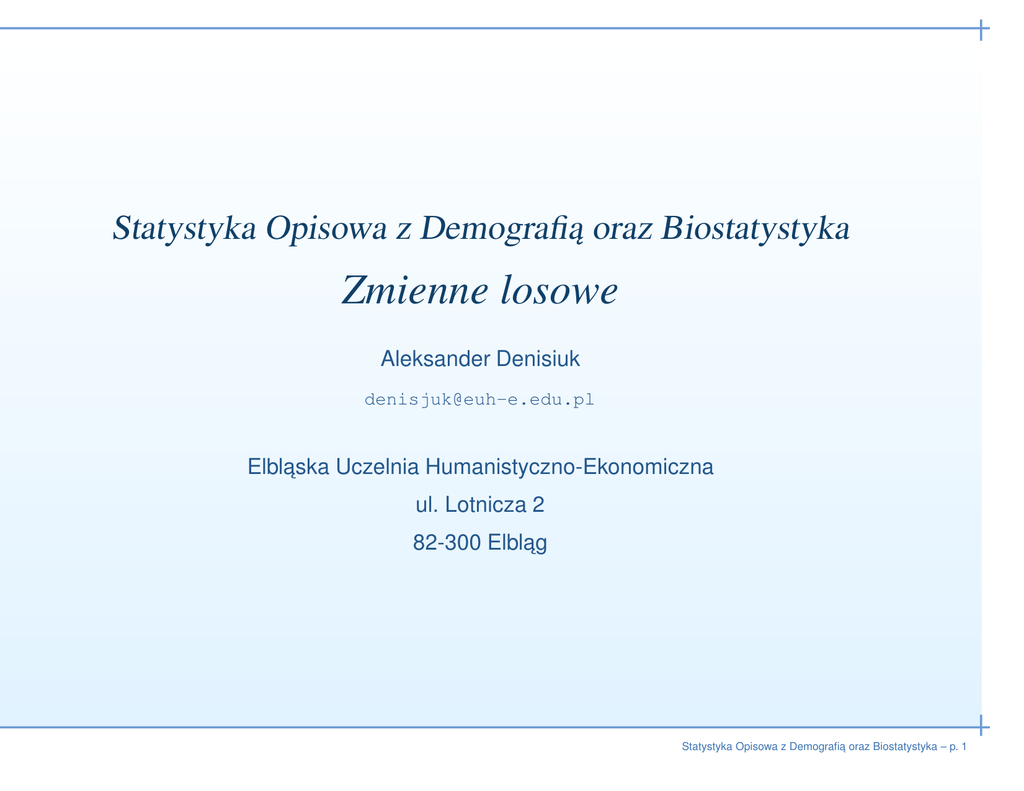 Statystyka Opisowa z Demografią oraz Biostatystyka

Zmienne losowe

Aleksander Denisiuk

denisjuk@euh-e.edu.pl

Elbląska Uczelnia Humanistyczno-Ekonomiczna

ul. Lotnicza 2

82-300 Elbląg

Statystyka Opisowa z Demografią oraz Biostatystyka – p. 1